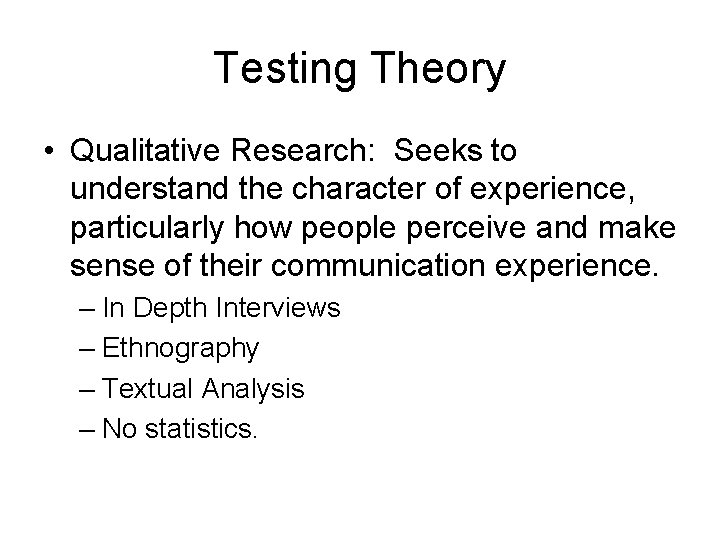 Testing Theory

• Qualitative Research:  Seeks to understand the character of experience, particularly how people perceive and make sense of their communication experience.
– In Depth Interviews
– Ethnography
– Textual Analysis
– No statistics.